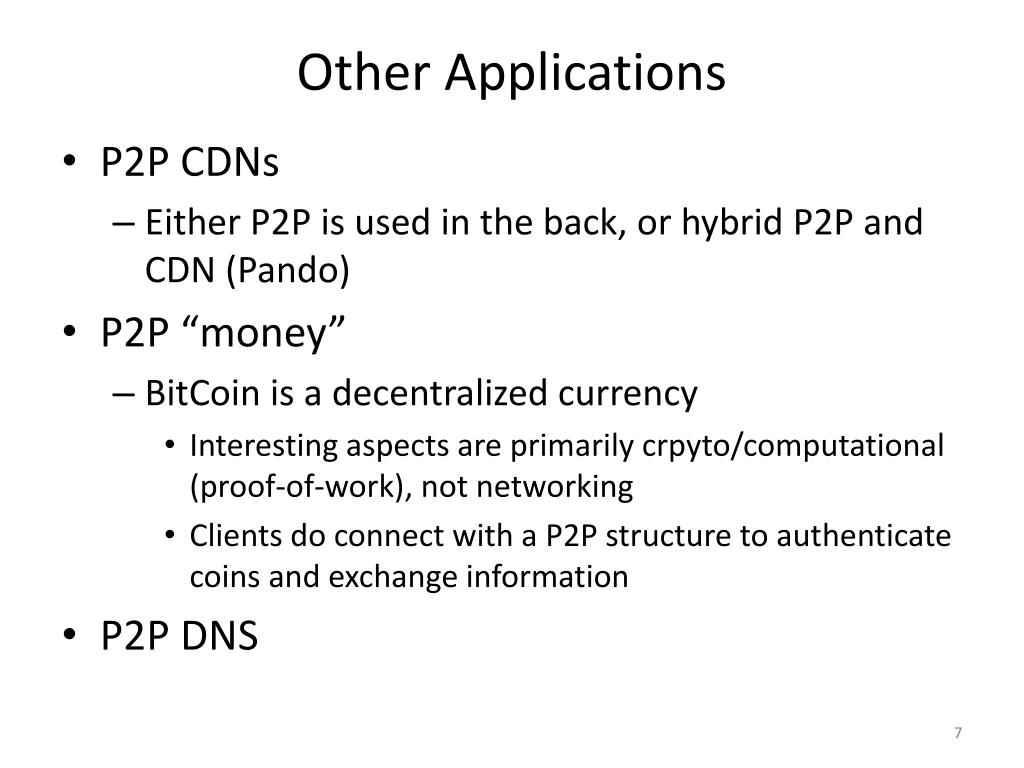 Other Applications

• P2P CDNs
– Either P2P is used in the back, or hybrid P2P and CDN (Pando)

• P2P “money”
– BitCoin is a decentralized currency
• Interesting aspects are primarily crpyto/computational (proof-of-work), not networking
• Clients do connect with a P2P structure to authenticate coins and exchange information

• P2P DNS

7